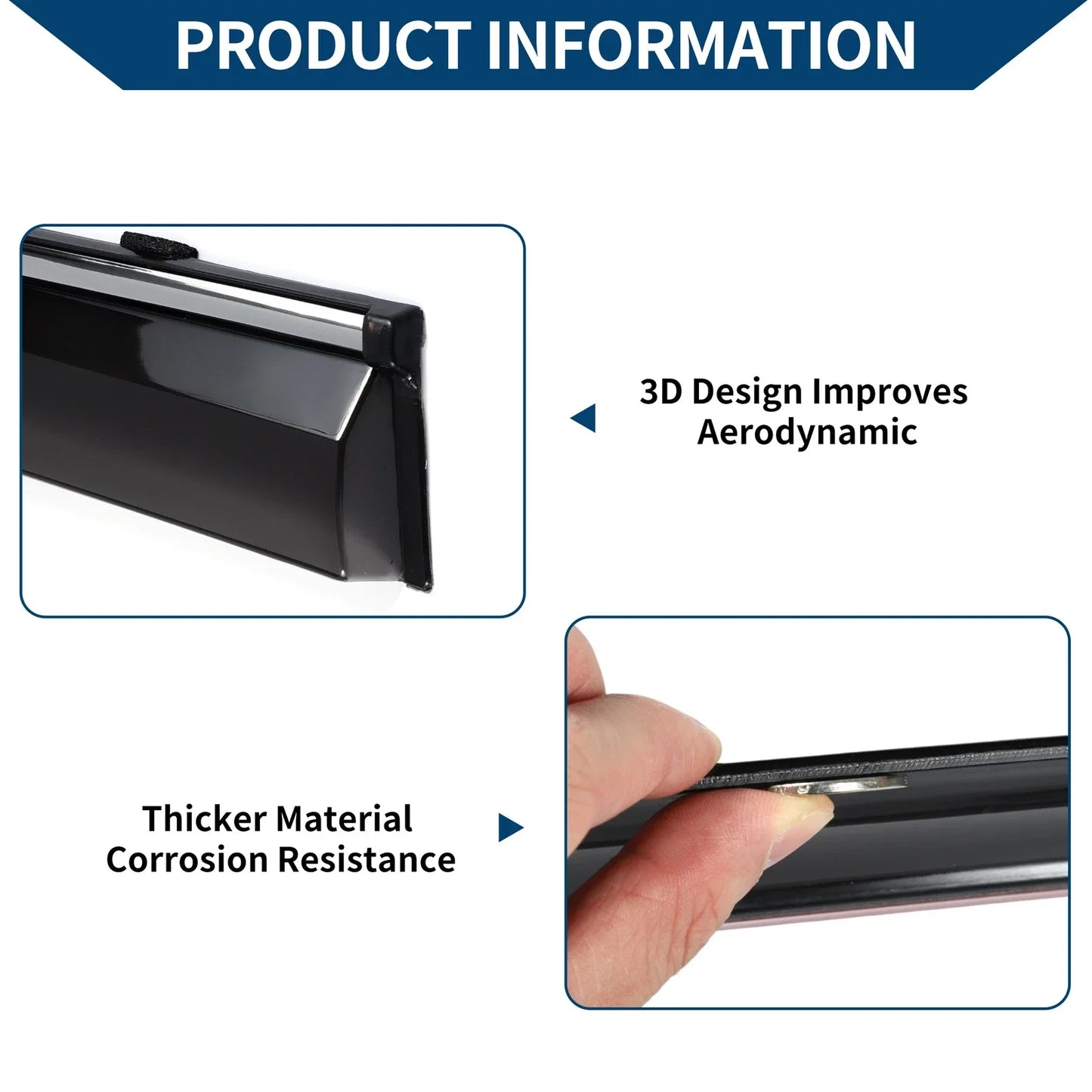 PRODUCT INFORMATION

3D Design Improves Aerodynamic

Thicker Material Corrosion Resistance